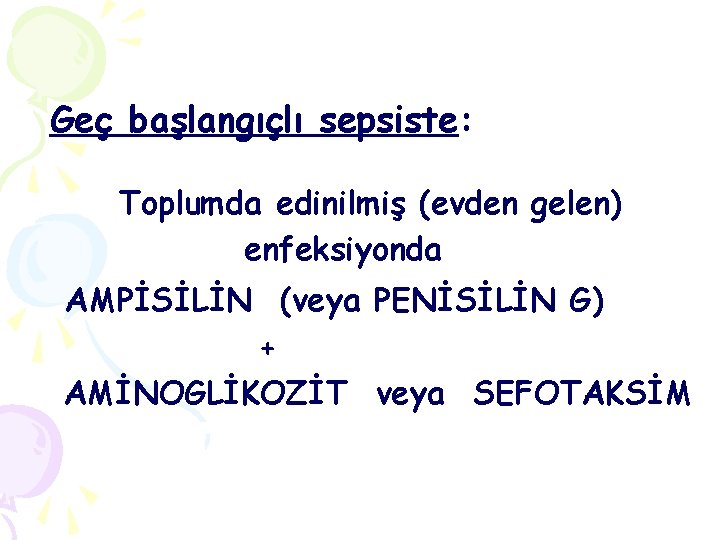 Geç başlangıçlı sepsiste:

Toplumda edinilmiş (evden gelen) enfeksiyonda

AMPİSİLİN (veya PENİSİLİN G)

+

AMİNOGLİKOZİT veya SEFOTAKSİM